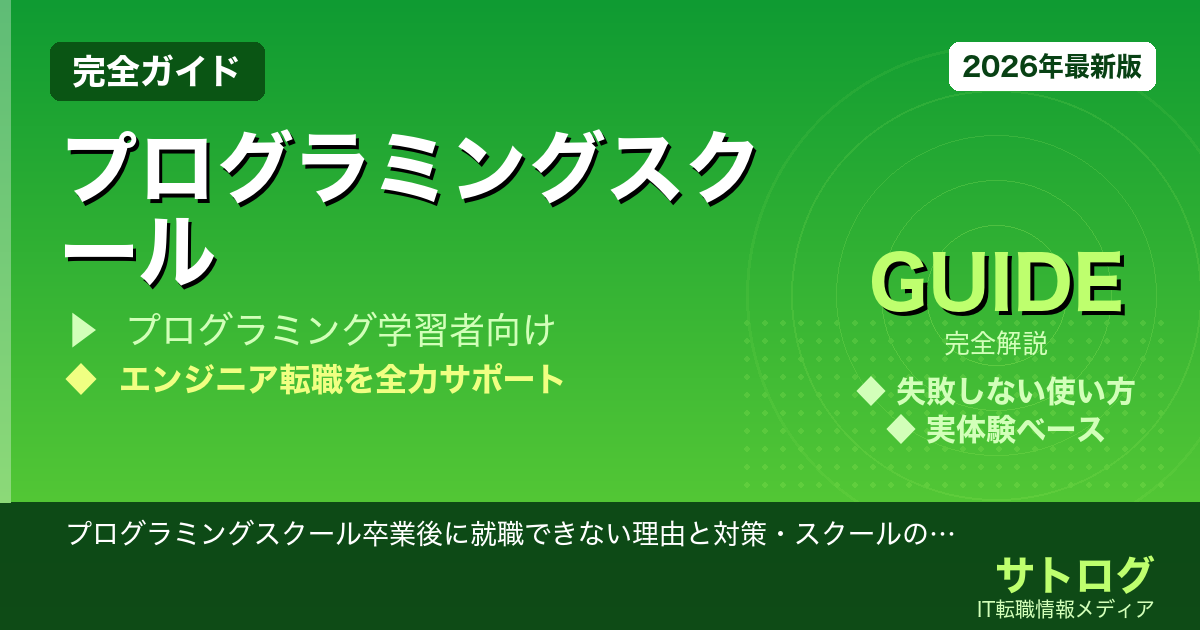 完全ガイド

2026年最新版

プログラミングスクール

▶ プログラミング学習者向け

◆ エンジニア転職を全力サポート

GUIDE
完全解説

◆ 失敗しない使い方
◆ 実体験ベース

プログラミングスクール卒業後に就職できない理由と対策・スクールの…

サトログ
IT転職情報メディア